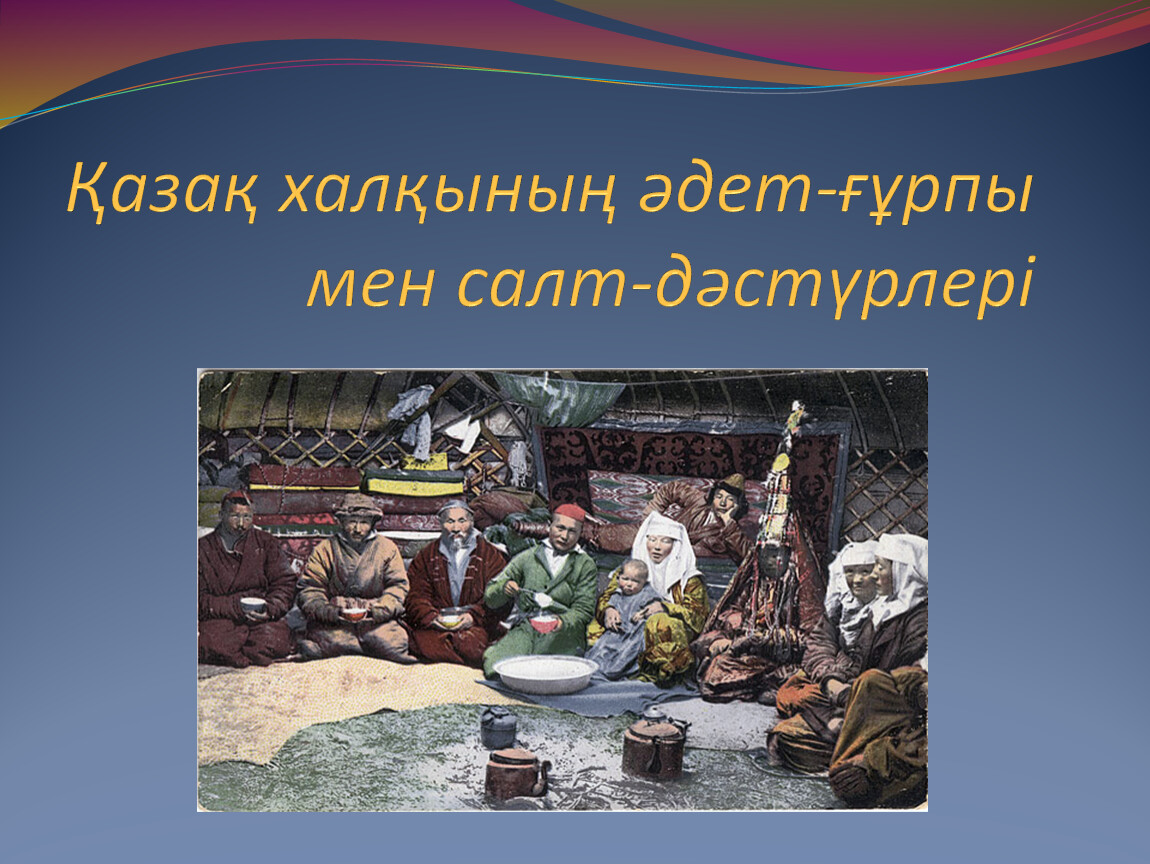 Қазақ халқының әдет-ғұрпы мен салт-дәстүрлері